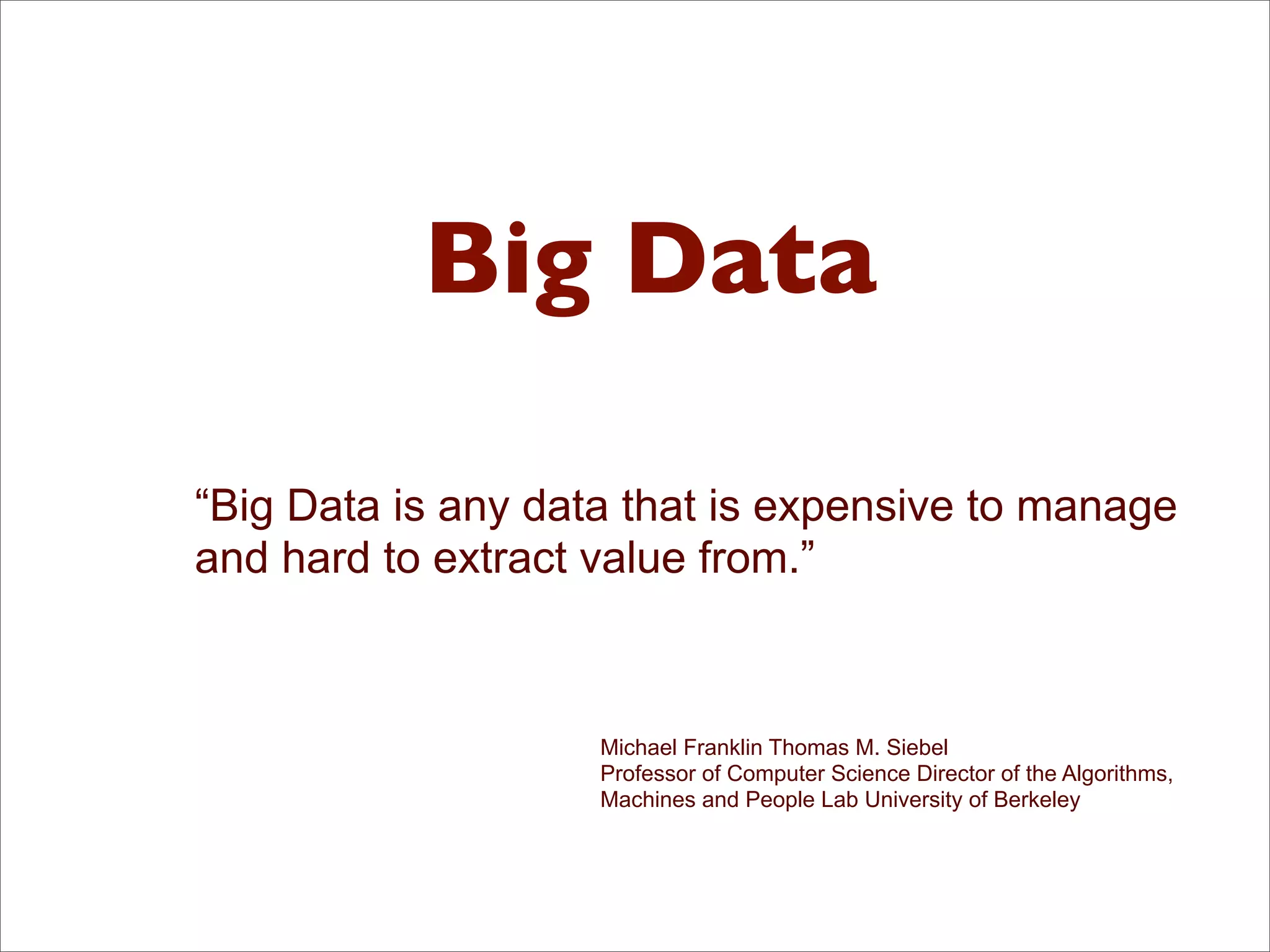 Big Data

“Big Data is any data that is expensive to manage and hard to extract value from.”

Michael Franklin Thomas M. Siebel
Professor of Computer Science Director of the Algorithms, Machines and People Lab University of Berkeley